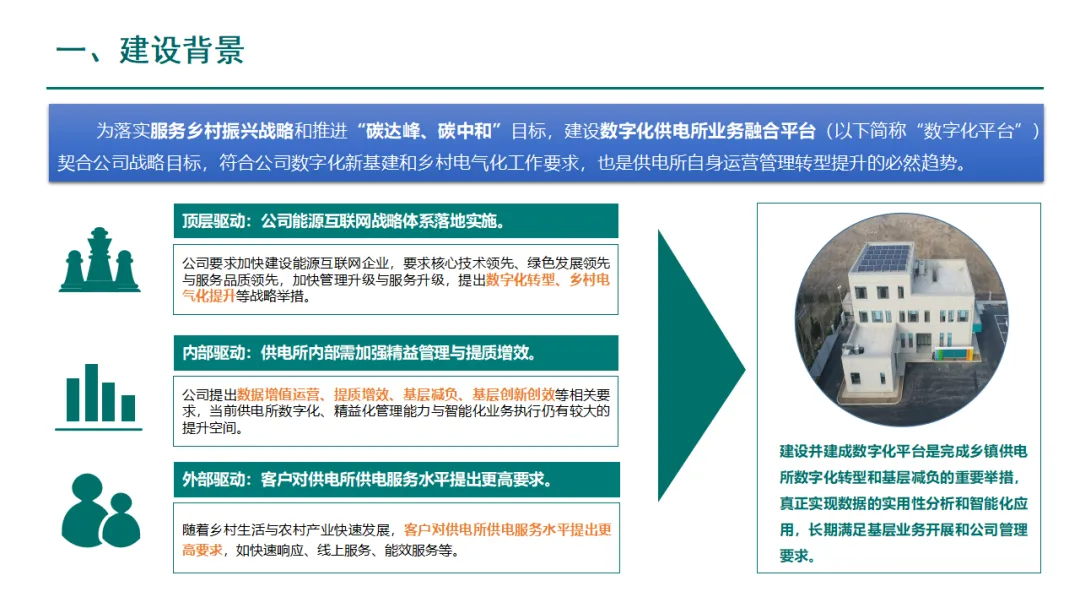 一、建设背景

为落实服务乡村振兴战略和推进“碳达峰、碳中和”目标，建设数字化供电所业务融合平台（以下简称“数字化平台”）契合公司战略目标，符合公司数字化新基建和乡村电气化工作要求，也是供电所自身运营管理转型提升的必然趋势。

顶层驱动：公司能源互联网战略体系落地实施。

公司要求加快建设能源互联网企业，要求核心技术领先、绿色发展领先与服务品质领先，加快管理升级与服务升级，提出数字化转型、乡村电气化提升等战略举措。

内部驱动：供电所内部需加强精益管理与提质增效。

公司提出数据增值运营、提质增效、基层减负、基层创新创效等相关要求，当前供电所数字化、精益化管理能力与智能化业务执行仍有较大的提升空间。

外部驱动：客户对供电所供电服务水平提出更高要求。

随着乡村生活与农村产业快速发展，客户对供电所供电服务水平提出更高要求，如快速响应、线上服务、能效服务等。

建设并建成数字化平台是完成乡镇供电所数字化转型和基层减负的重要举措，真正实现数据的实用性分析和智能化应用，长期满足基层业务开展和公司管理要求。